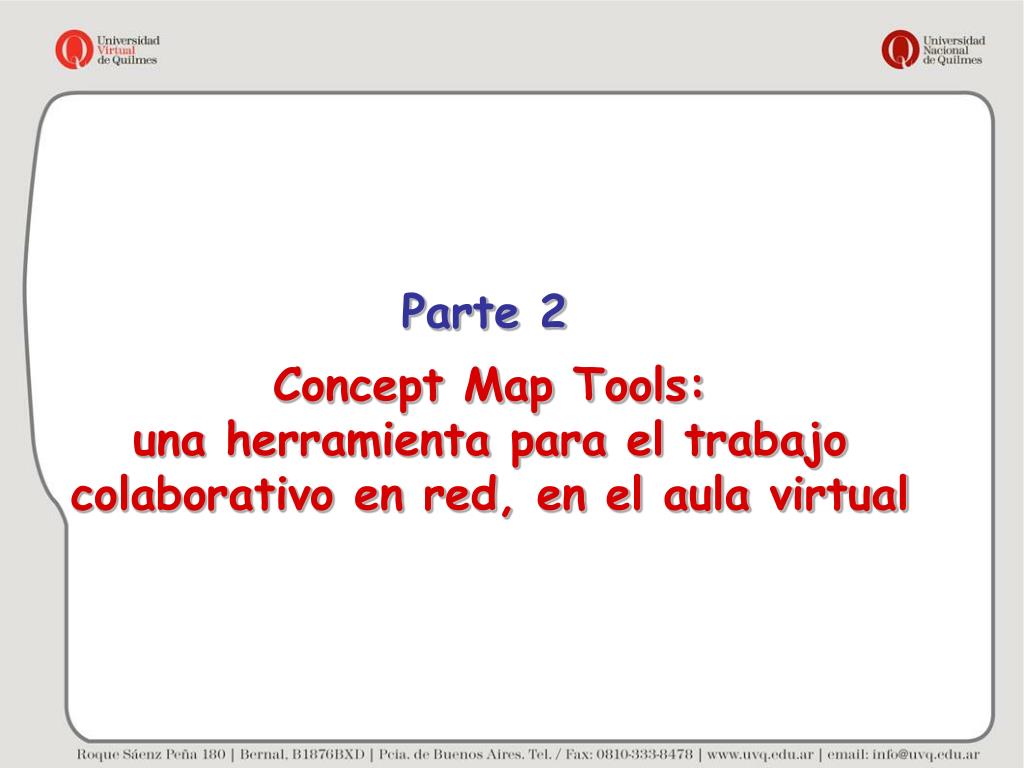 Universidad Virtual de Quilmes

Universidad Nacional de Quilmes

Parte 2

Concept Map Tools:
una herramienta para el trabajo colaborativo en red, en el aula virtual

Roque Sáenz Peña 180 | Bernal, B1876BXD | Pcia. de Buenos Aires. Tel. / Fax: 0810-333-8478 | www.uvq.edu.ar | email: info@uvq.edu.ar